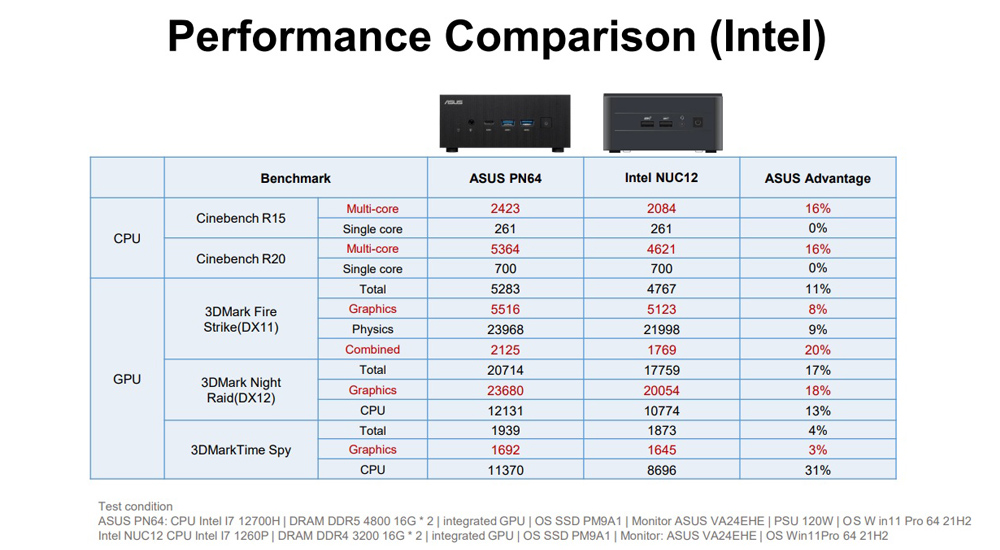 Performance Comparison (Intel)

ASUS

| | Benchmark | | ASUS PN64 | Intel NUC12 | ASUS Advantage |
|---|---|---|---|---|---|
| CPU | Cinebench R15 | Multi-core | 2423 | 2084 | 16% |
| | | Single core | 261 | 261 | 0% |
| | Cinebench R20 | Multi-core | 5364 | 4621 | 16% |
| | | Single core | 700 | 700 | 0% |
| GPU | 3DMark Fire Strike(DX11) | Total | 5283 | 4767 | 11% |
| | | Graphics | 5516 | 5123 | 8% |
| | | Physics | 23968 | 21998 | 9% |
| | | Combined | 2125 | 1769 | 20% |
| | 3DMark Night Raid(DX12) | Total | 20714 | 17759 | 17% |
| | | Graphics | 23680 | 20054 | 18% |
| | | CPU | 12131 | 10774 | 13% |
| | 3DMarkTime Spy | Total | 1939 | 1873 | 4% |
| | | Graphics | 1692 | 1645 | 3% |
| | | CPU | 11370 | 8696 | 31% |

Test condition
ASUS PN64: CPU Intel I7 12700H | DRAM DDR5 4800 16G * 2 | integrated GPU | OS SSD PM9A1 | Monitor ASUS VA24EHE | PSU 120W | OS W in11 Pro 64 21H2
Intel NUC12 CPU Intel I7 1260P | DRAM DDR4 3200 16G * 2 | integrated GPU | OS SSD PM9A1 | Monitor: ASUS VA24EHE | OS Win11Pro 64 21H2